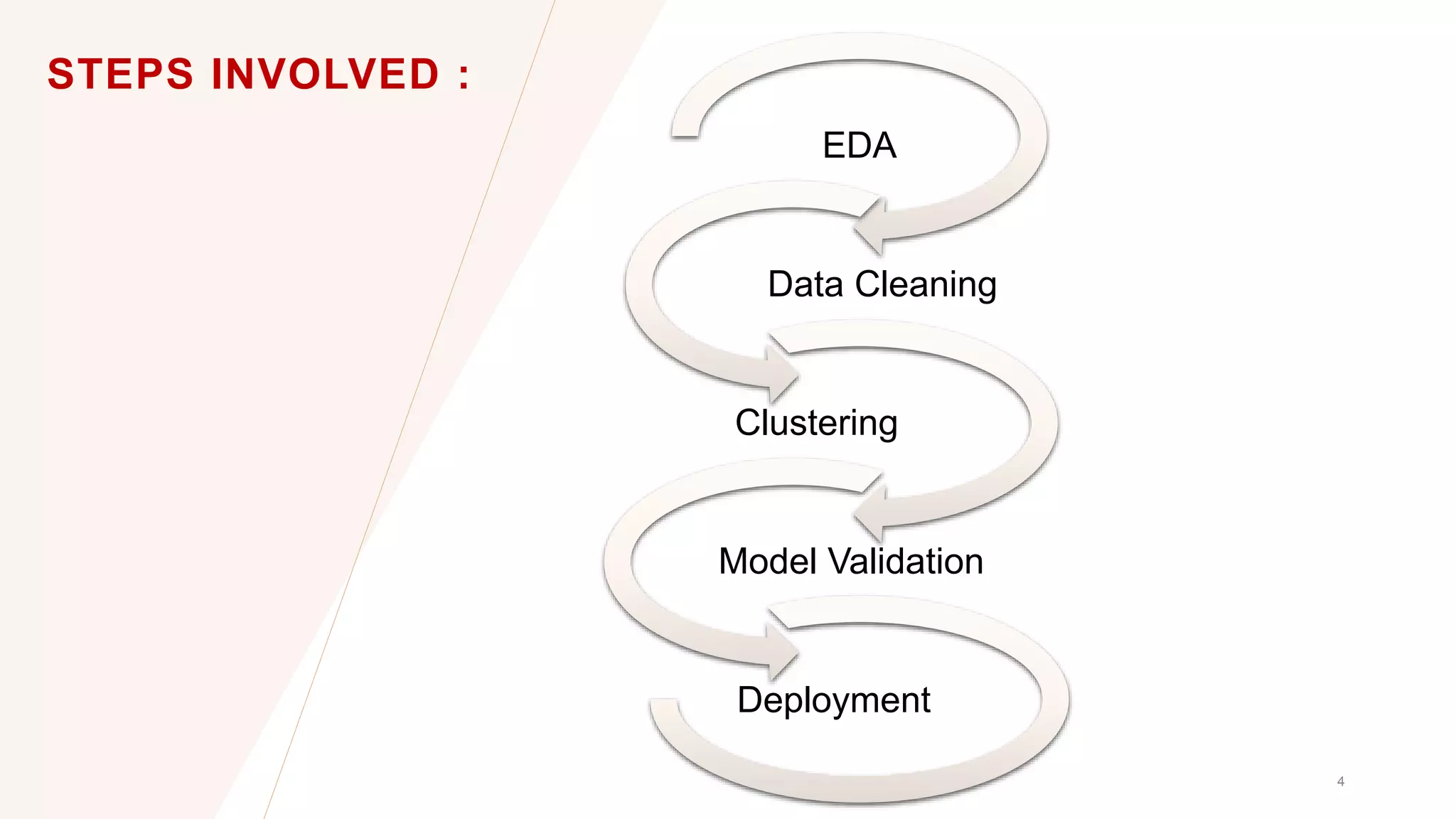 STEPS INVOLVED :

EDA

Data Cleaning

Clustering

Model Validation

Deployment

4